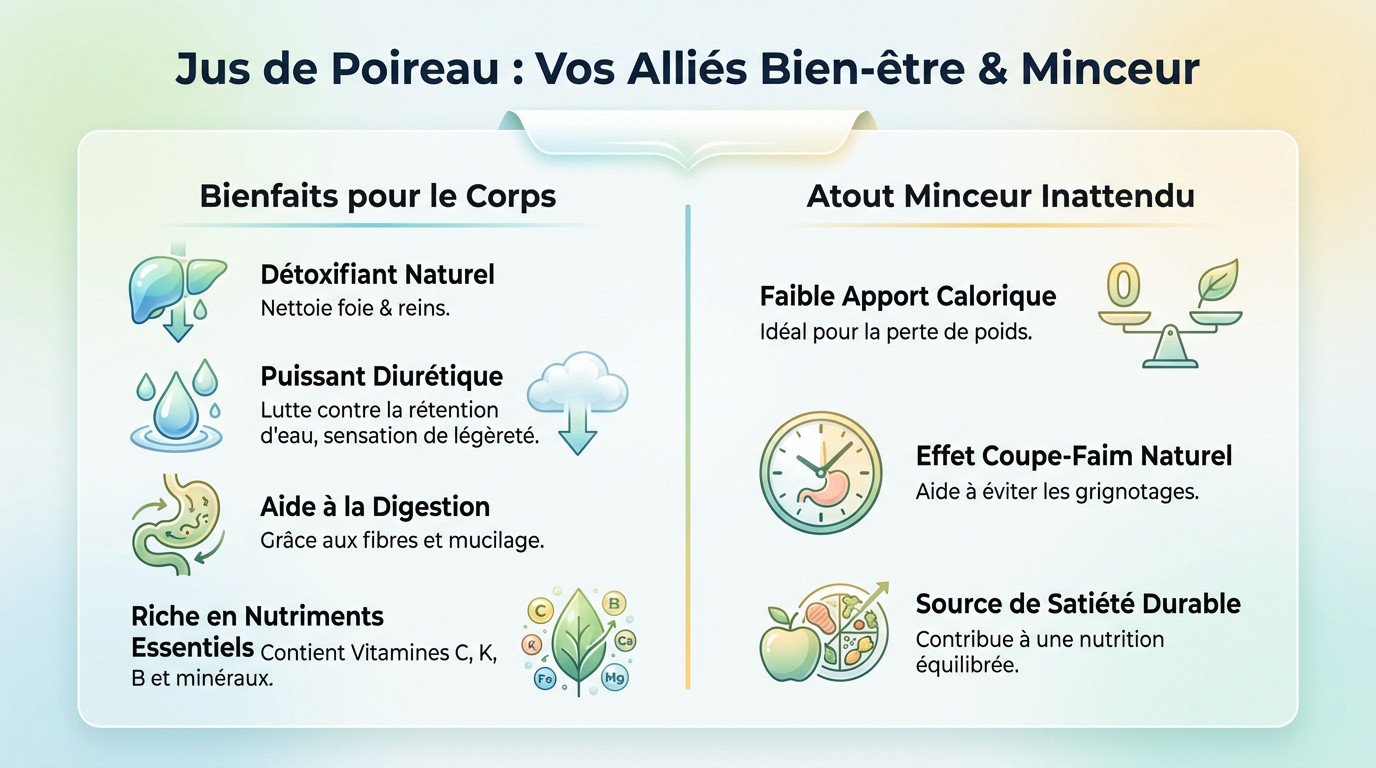 Jus de Poireau : Vos Alliés Bien-être & Minceur

Bienfaits pour le Corps

Détoxifiant Naturel
Nettoie foie & reins.

Puissant Diurétique
Lutte contre la rétention d'eau, sensation de légèreté.

Aide à la Digestion
Grâce aux fibres et mucilage.

Riche en Nutriments Essentiels Contient Vitamines C, K, B et minéraux.

C
B
K
Ca
Fe
Mg

Atout Minceur Inattendu

Faible Apport Calorique
Idéal pour la perte de poids.

0

Effet Coupe-Faim Naturel
Aide à éviter les grignotages.

Source de Satiété Durable
Contribue à une nutrition équilibrée.